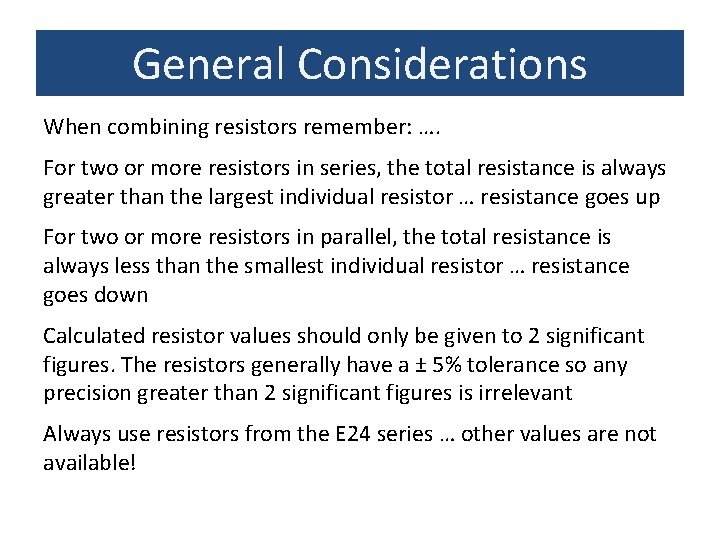 General Considerations

When combining resistors remember: ….

For two or more resistors in series, the total resistance is always greater than the largest individual resistor … resistance goes up

For two or more resistors in parallel, the total resistance is always less than the smallest individual resistor … resistance goes down

Calculated resistor values should only be given to 2 significant figures. The resistors generally have a ± 5% tolerance so any precision greater than 2 significant figures is irrelevant

Always use resistors from the E24 series … other values are not available!